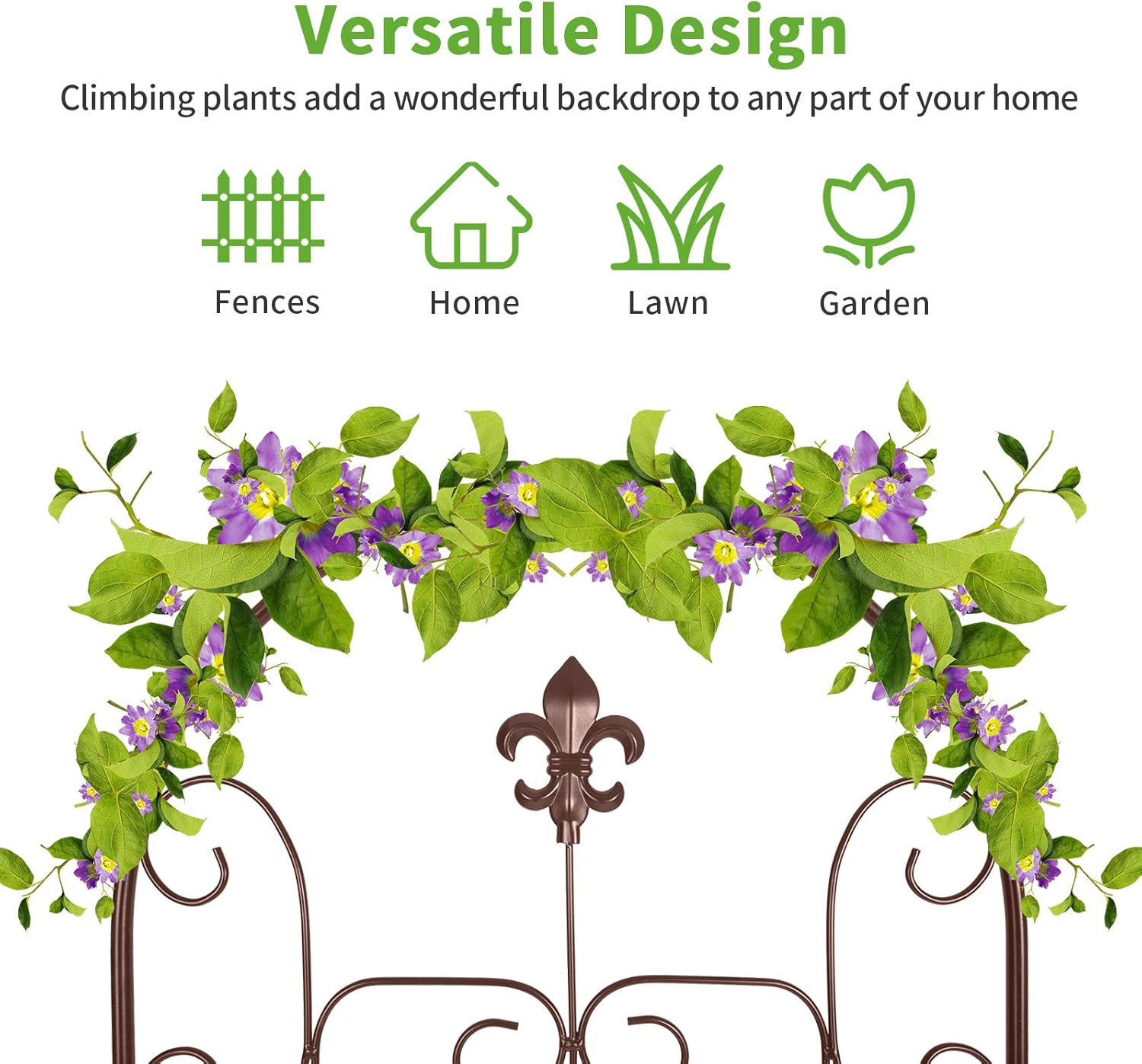 Versatile Design

Climbing plants add a wonderful backdrop to any part of your home

Fences

Home

Lawn

Garden